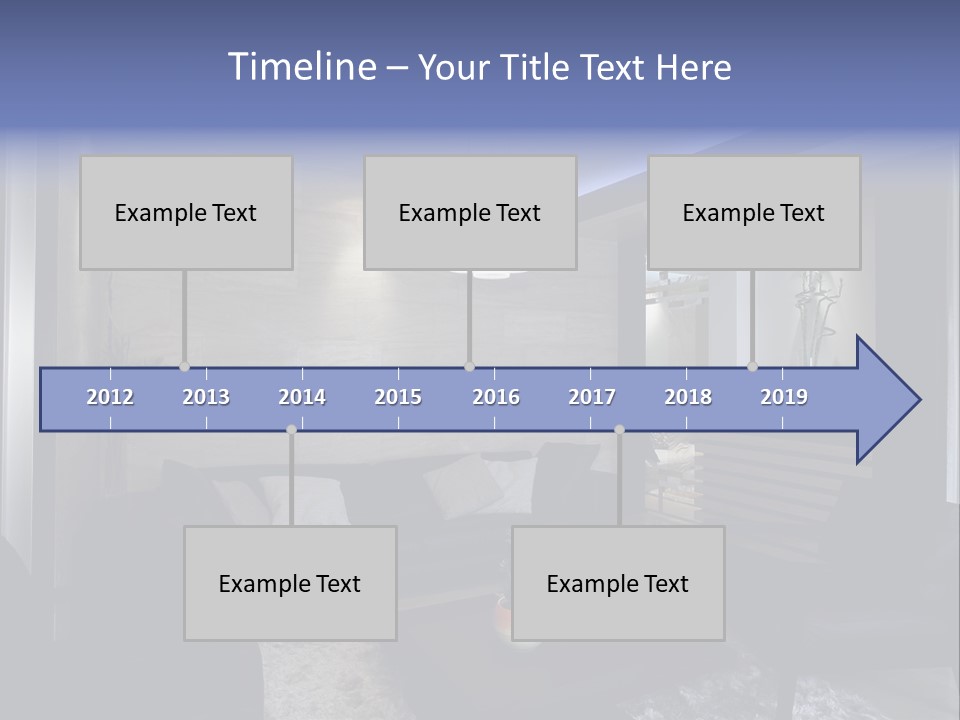 Timeline – Your Title Text Here

Example Text

Example Text

Example Text

2012 2013 2014 2015 2016 2017 2018 2019

Example Text

Example Text